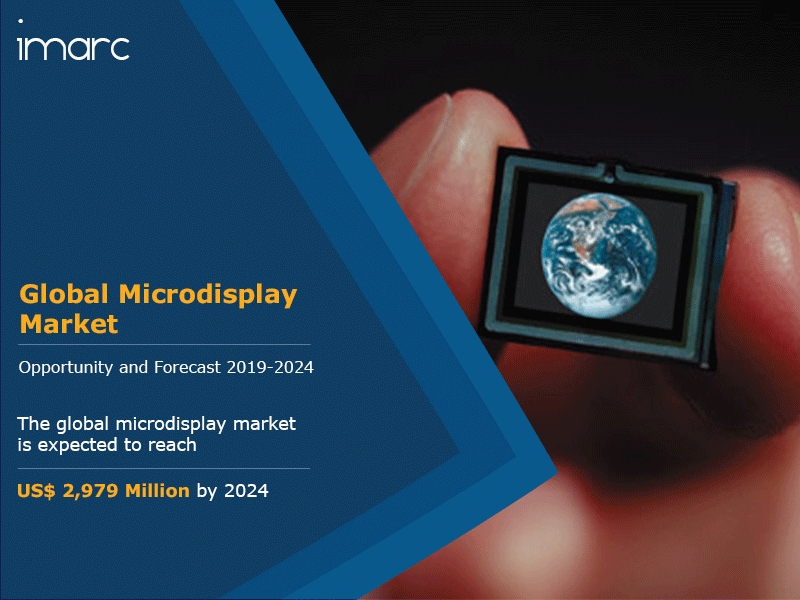 imarc

Global Microdisplay Market

Opportunity and Forecast 2019-2024

The global microdisplay market is expected to reach

US$ 2,979 Million by 2024